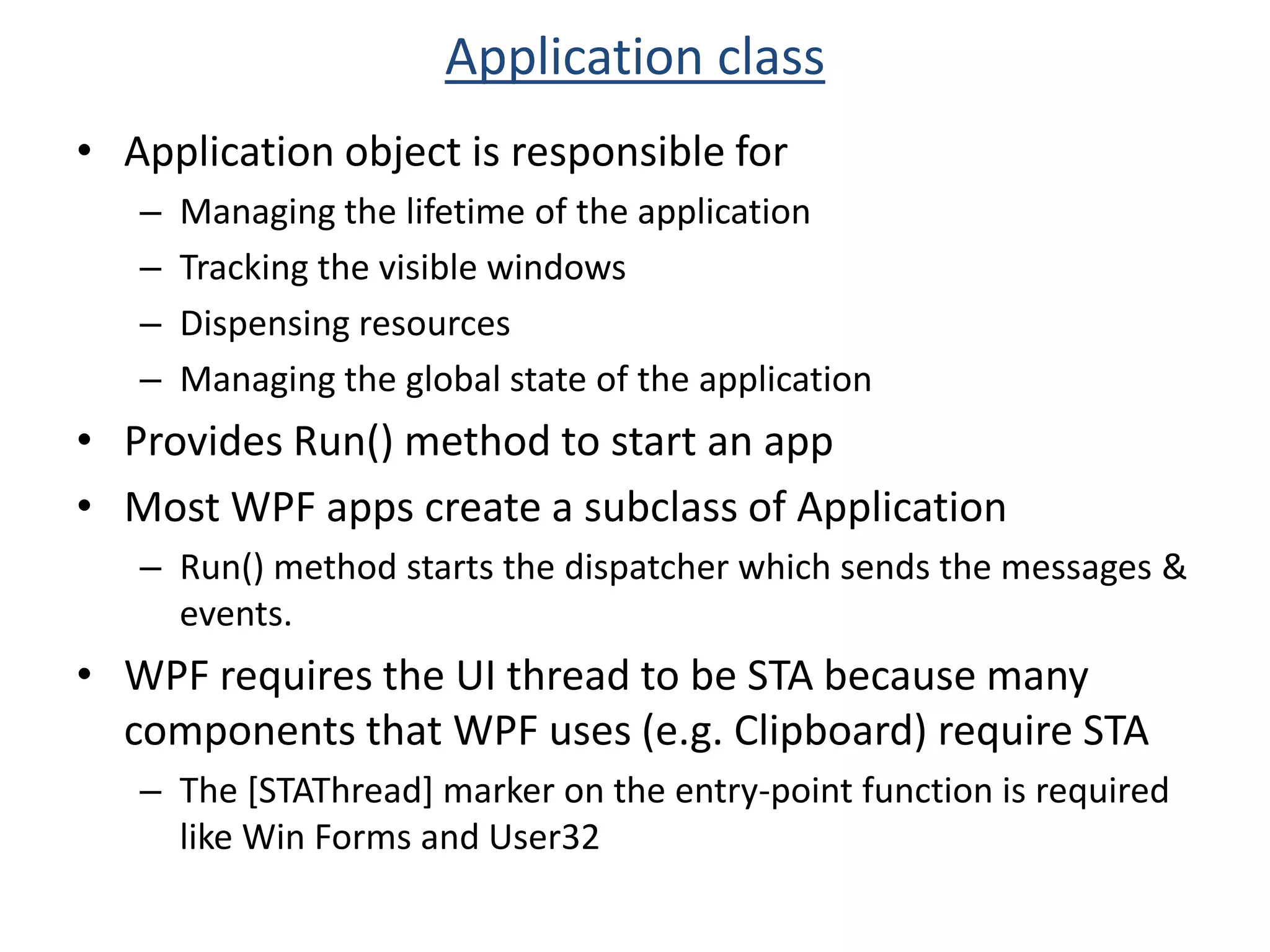 Application class

• Application object is responsible for
  – Managing the lifetime of the application
  – Tracking the visible windows
  – Dispensing resources
  – Managing the global state of the application
• Provides Run() method to start an app
• Most WPF apps create a subclass of Application
  – Run() method starts the dispatcher which sends the messages & events.
• WPF requires the UI thread to be STA because many components that WPF uses (e.g. Clipboard) require STA
  – The [STAThread] marker on the entry-point function is required like Win Forms and User32